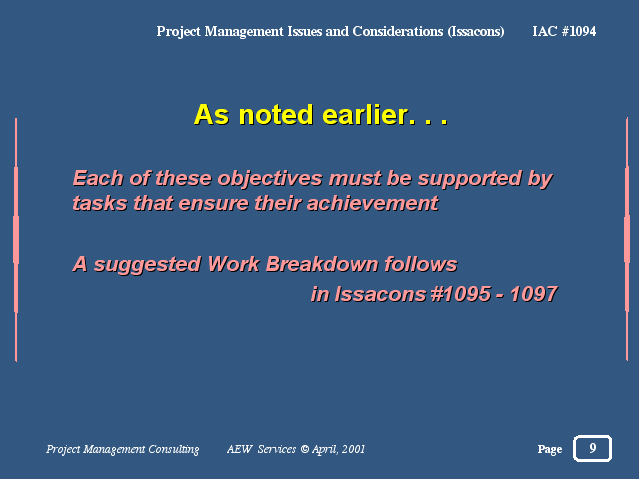 Project Management Issues and Considerations (Issacons) IAC #1094

As noted earlier. . .

Each of these objectives must be supported by tasks that ensure their achievement

A suggested Work Breakdown follows in Issacons #1095 - 1097

Project Management Consulting AEW Services © April, 2001 Page 9